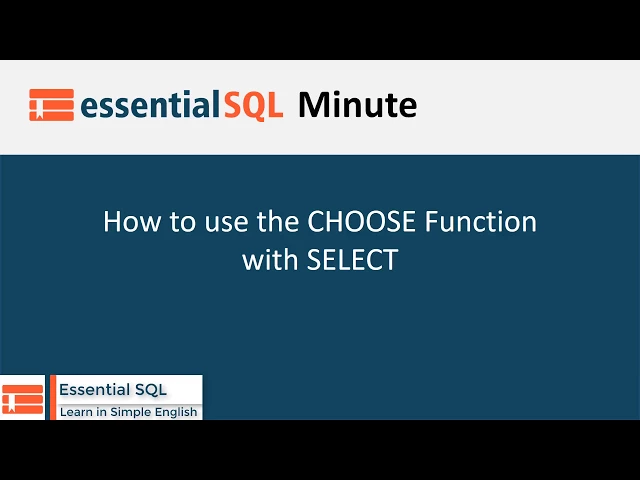 essentialSQL Minute

How to use the CHOOSE Function with SELECT

Essential SQL
Learn in Simple English